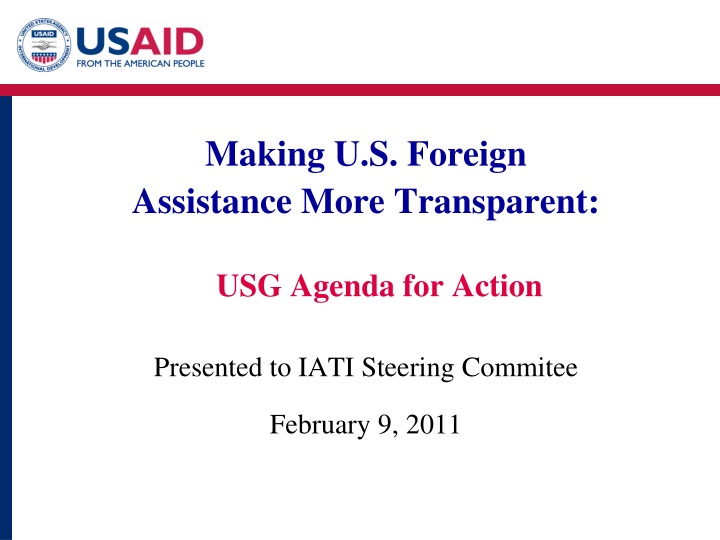 UNITED STATES AGENCY INTERNATIONAL DEVELOPMENT
USAID

USAID
FROM THE AMERICAN PEOPLE

Making U.S. Foreign Assistance More Transparent:

USG Agenda for Action

Presented to IATI Steering Commitee

February 9, 2011